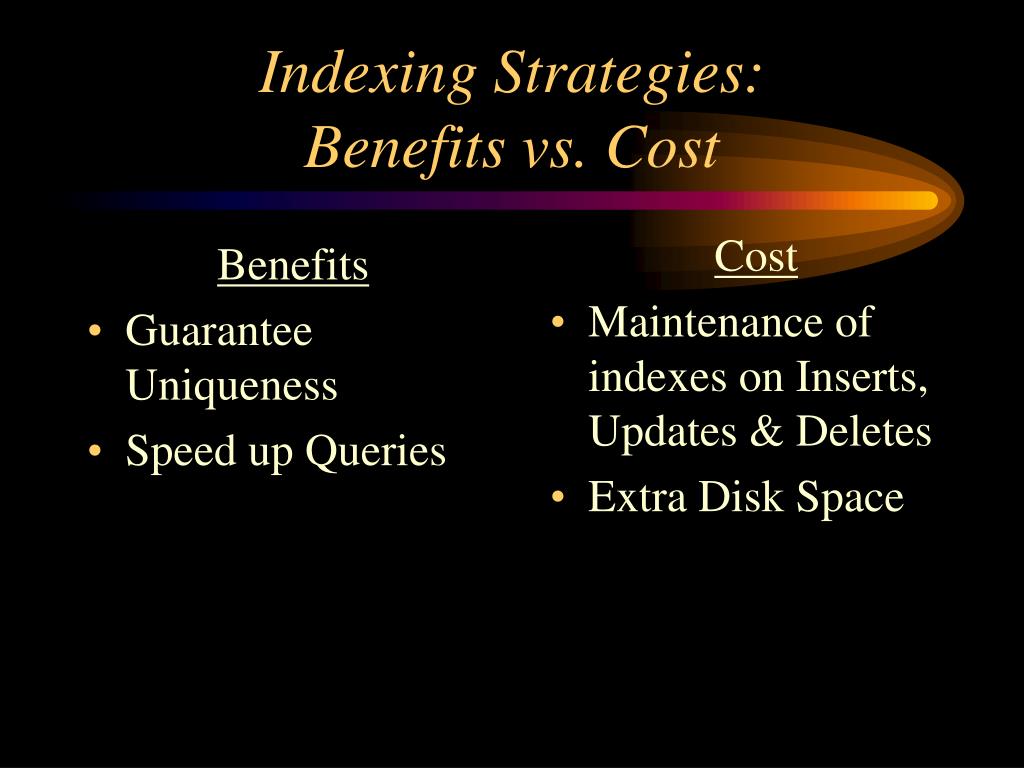 Indexing Strategies:
Benefits vs. Cost

Benefits

• Guarantee Uniqueness
• Speed up Queries

Cost

• Maintenance of indexes on Inserts, Updates & Deletes
• Extra Disk Space